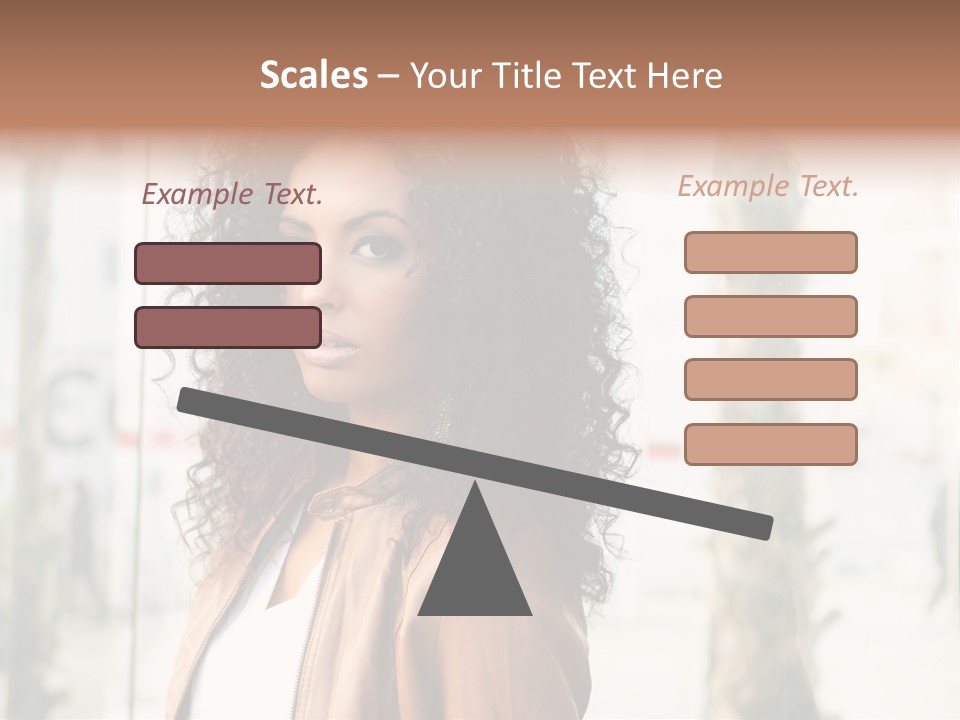 Scales – Your Title Text Here

Example Text.

Example Text.